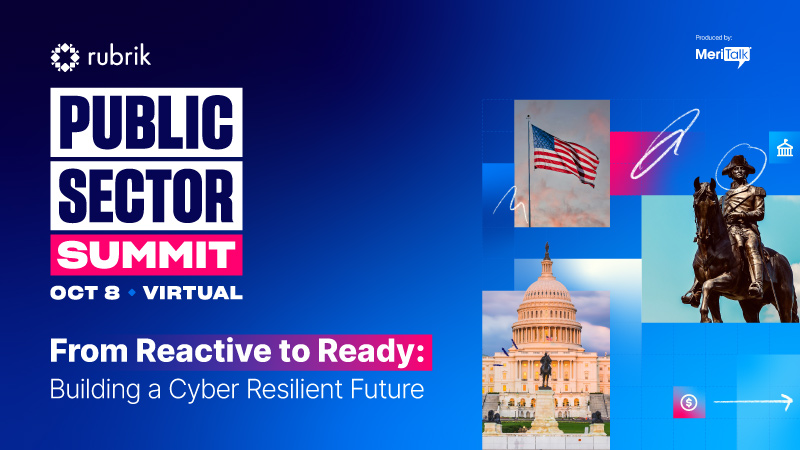 rubrik

Produced by:
MeriTalk

PUBLIC SECTOR SUMMIT

OCT 8 • VIRTUAL

From Reactive to Ready:
Building a Cyber Resilient Future